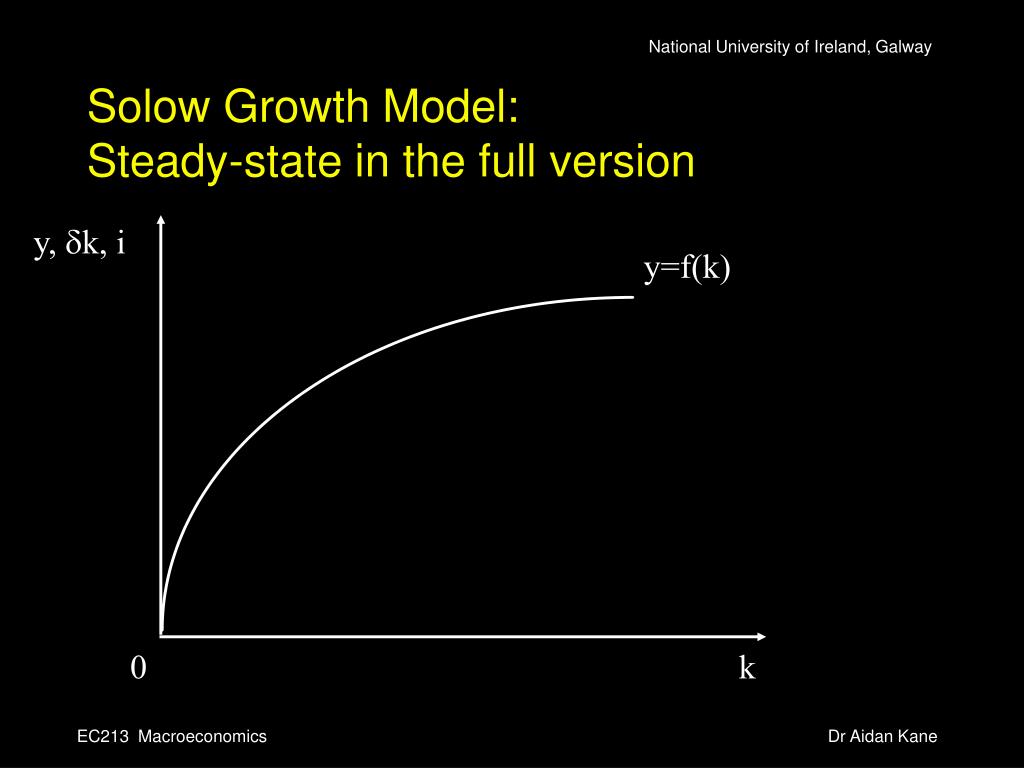 National University of Ireland, Galway

Solow Growth Model:
Steady-state in the full version

y, $\delta$k, i

y=f(k)

0

k

EC213 Macroeconomics

Dr Aidan Kane